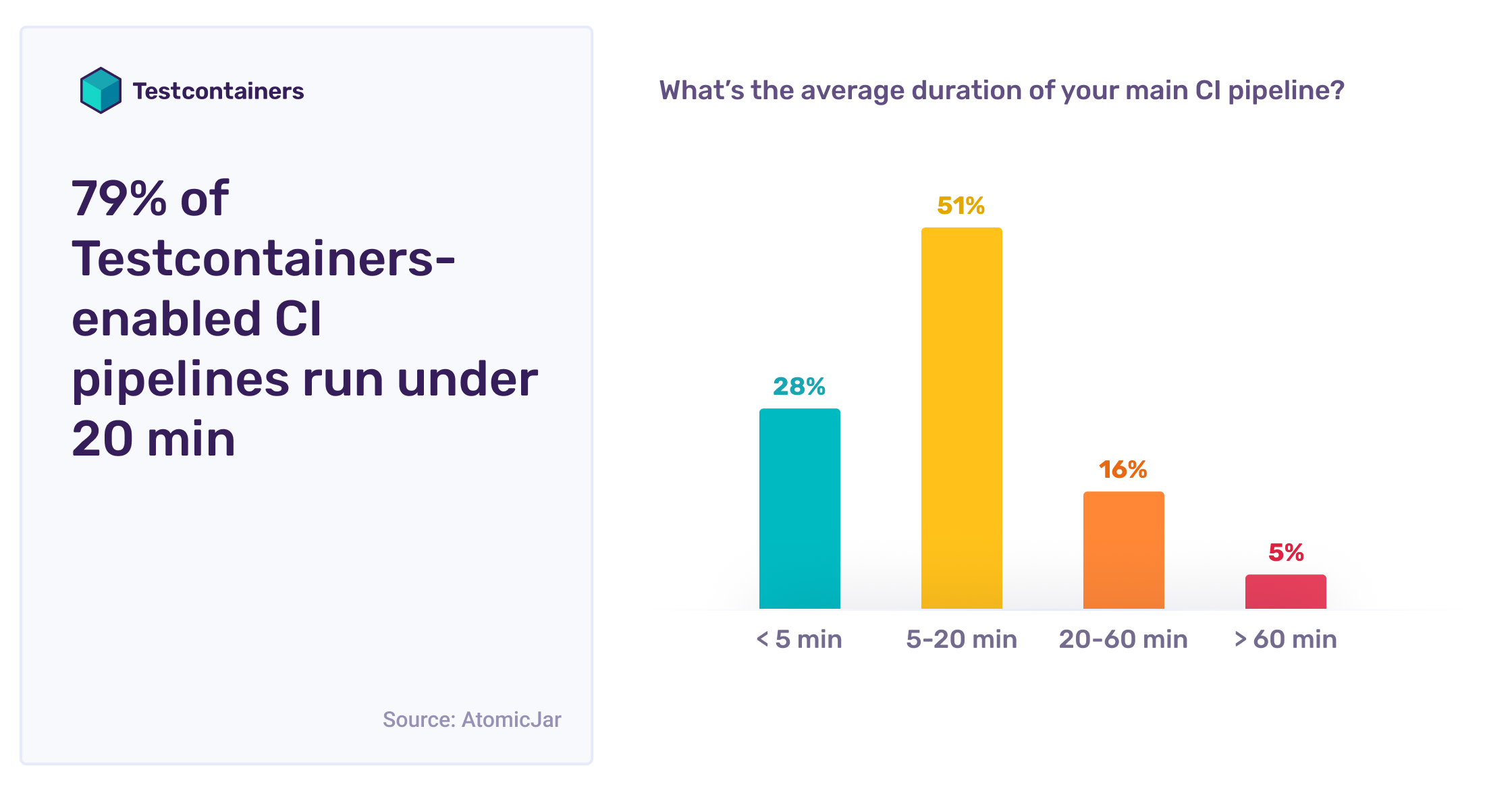 Testcontainers

79% of Testcontainers-enabled CI pipelines run under 20 min

Source: AtomicJar

What's the average duration of your main CI pipeline?

28%
51%
16%
5%

< 5 min
5-20 min
20-60 min
> 60 min